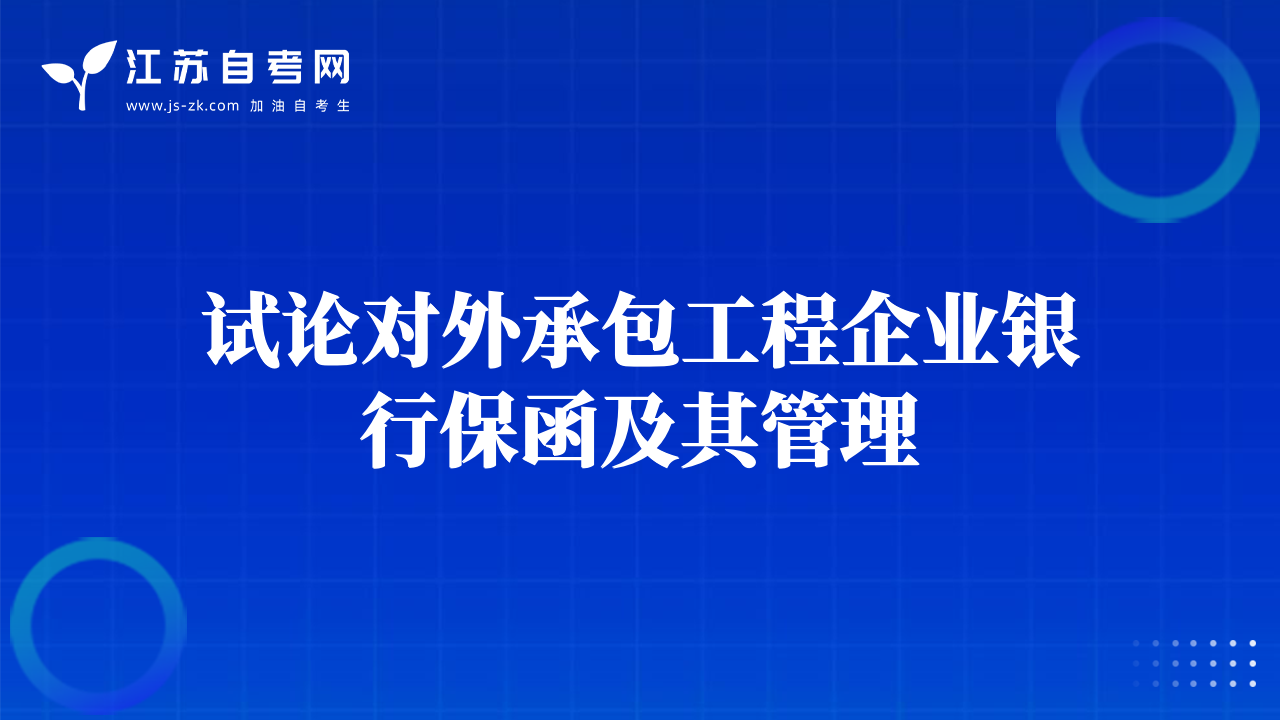 江苏自考网
www.js-zk.com 加油自考生

试论对外承包工程企业银行保函及其管理